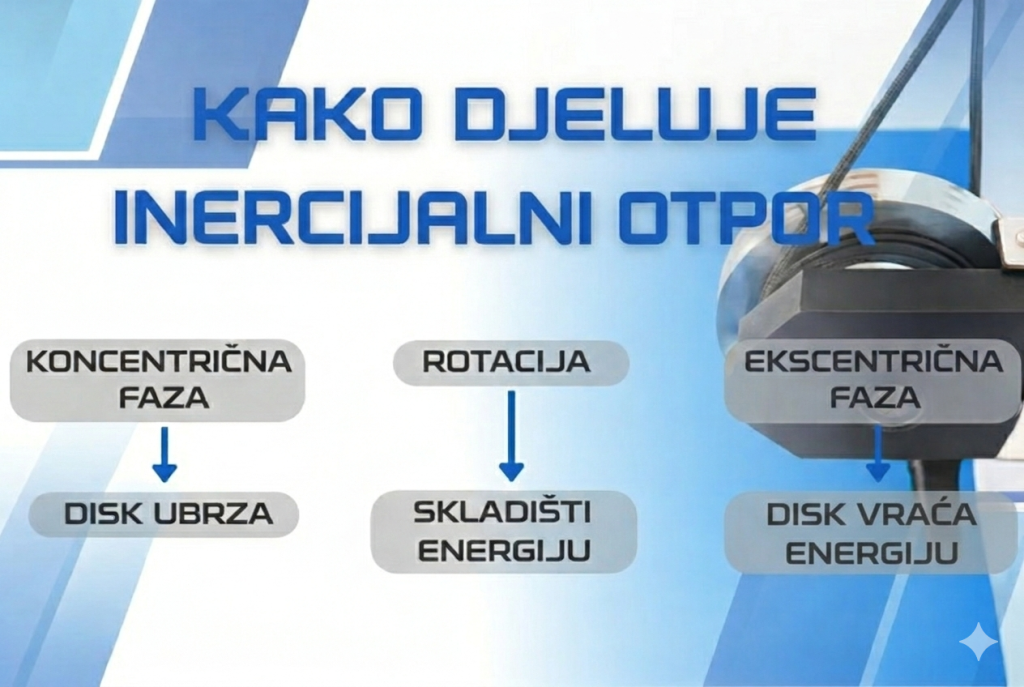 KAKO DJELUJE INERCIJALNI OTPOR

KONCENTRIČNA FAZA

DISK UBRZA

ROTACIJA

SKLADIŠTI ENERGIJU

EKSCENTRIČNA FAZA

DISK VRAĆA ENERGIJU